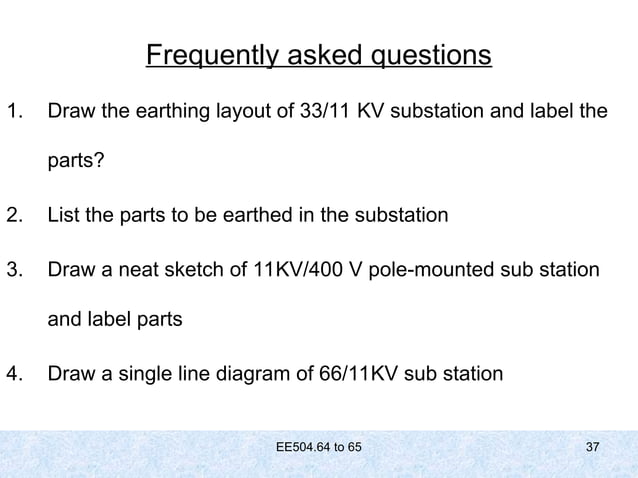 Frequently asked questions

1. Draw the earthing layout of 33/11 KV substation and label the parts?

2. List the parts to be earthed in the substation

3. Draw a neat sketch of 11KV/400 V pole-mounted sub station and label parts

4. Draw a single line diagram of 66/11KV sub station

EE504.64 to 65

37